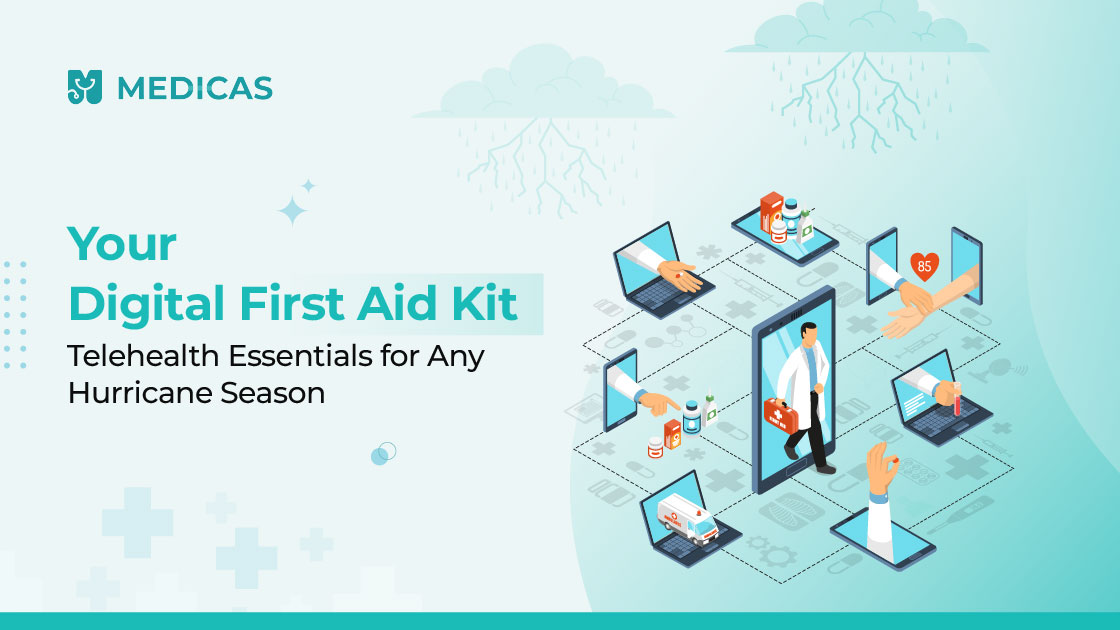 MEDICAS

Your
Digital First Aid Kit
Telehealth Essentials for Any Hurricane Season

85